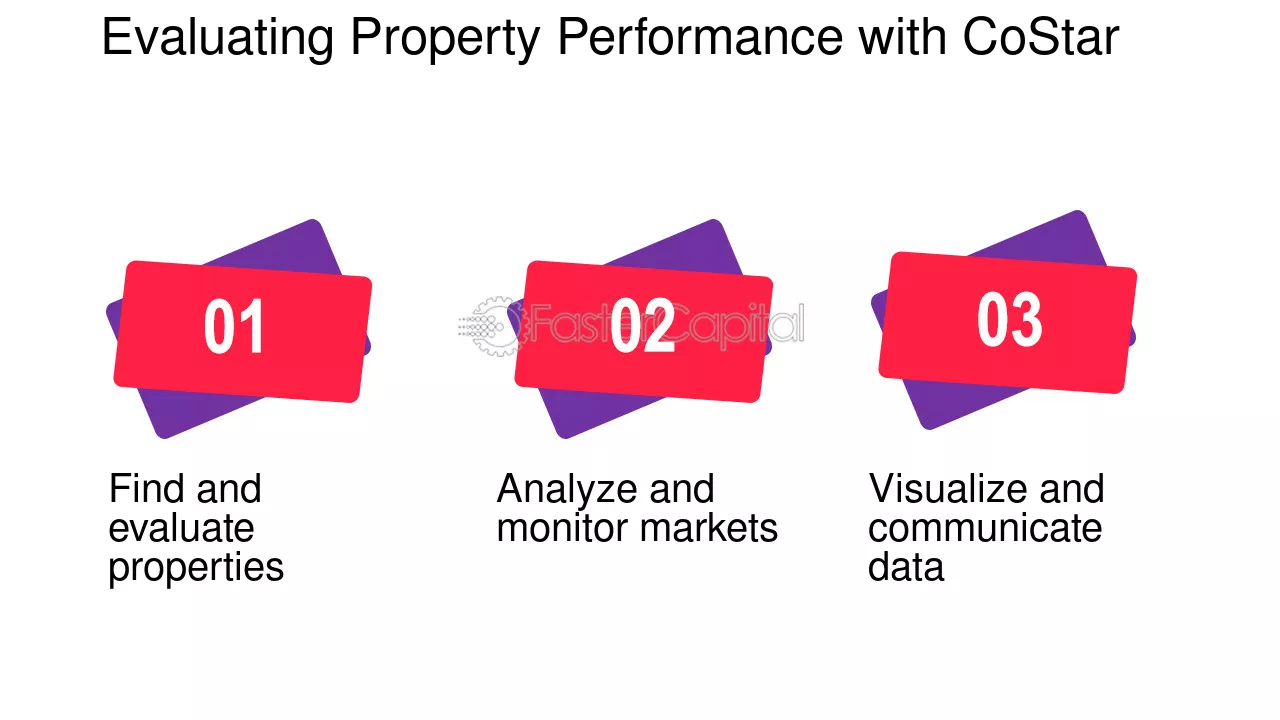 Evaluating Property Performance with CoStar

01

Find and evaluate properties

02

FasterCapital

Analyze and monitor markets

03

Visualize and communicate data